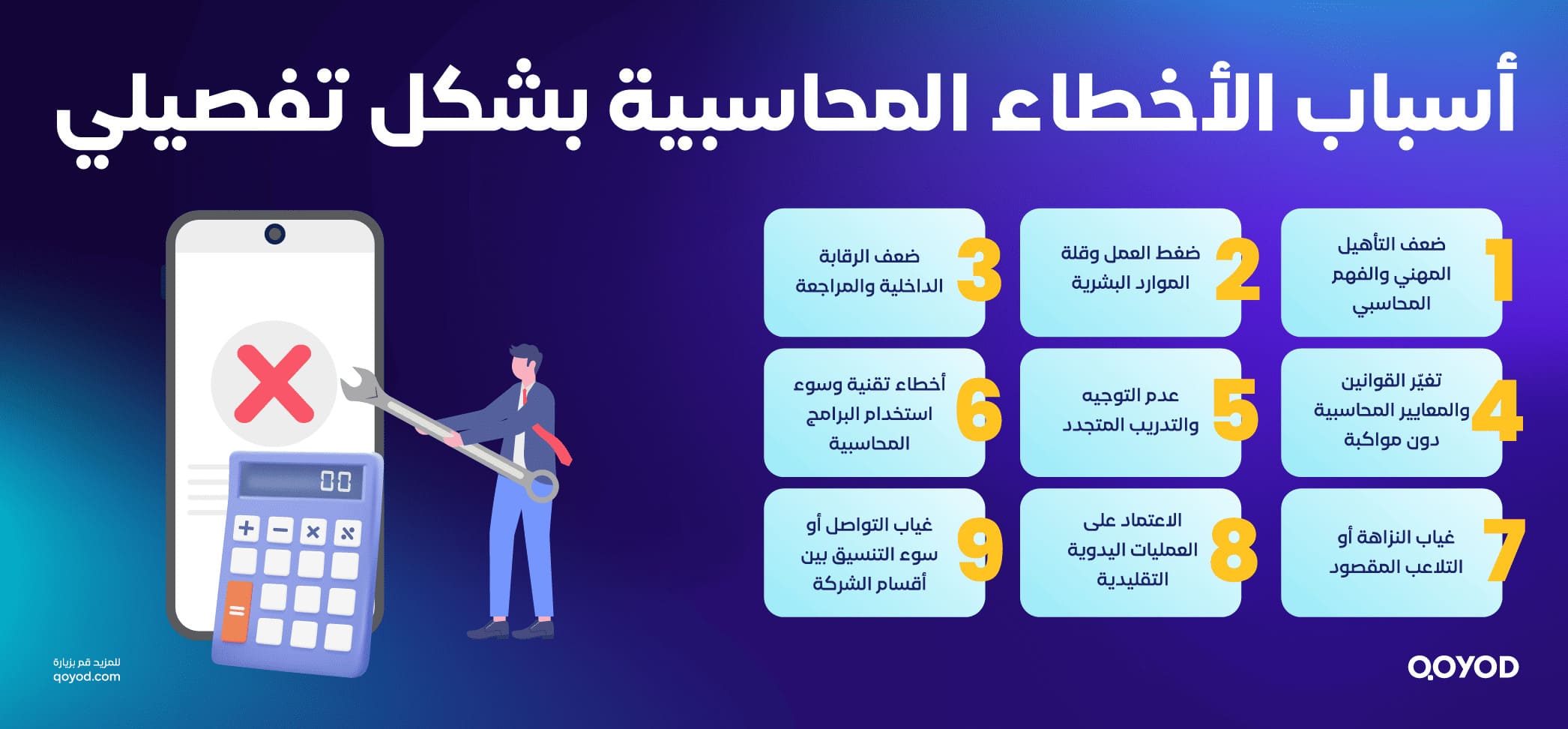 أسباب الأخطاء المحاسبية بشكل تفصيلي

1 ضعف التأهيل المهني والفهم المحاسبي

2 ضغط العمل وقلة الموارد البشرية

3 ضعف الرقابة الداخلية والمراجعة

4 تغيّر القوانين والمعايير المحاسبية دون مواكبة

5 عدم التوجيه والتدريب المتجدد

6 أخطاء تقنية وسوء استخدام البرامج المحاسبية

7 غياب النزاهة أو التلاعب المقصود

8 الاعتماد على العمليات اليدوية التقليدية

9 غياب التواصل أو سوء التنسيق بين أقسام الشركة

00

للمزيد قم بزيارة
qoyod.com

QOYOD